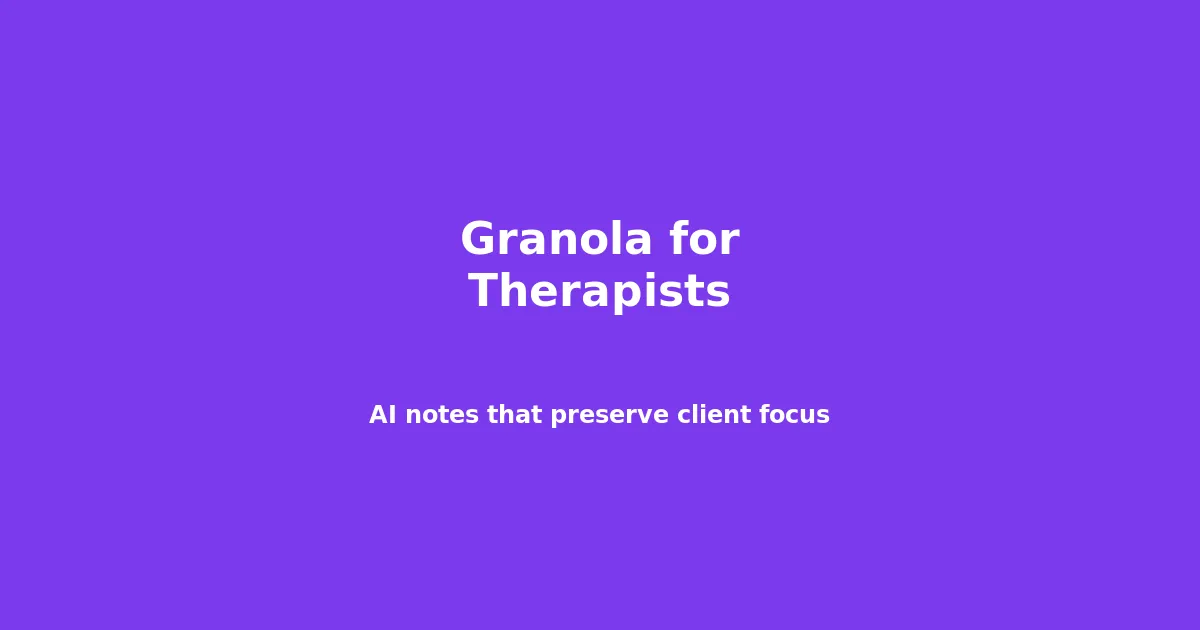 Granola for Therapists

AI notes that preserve client focus